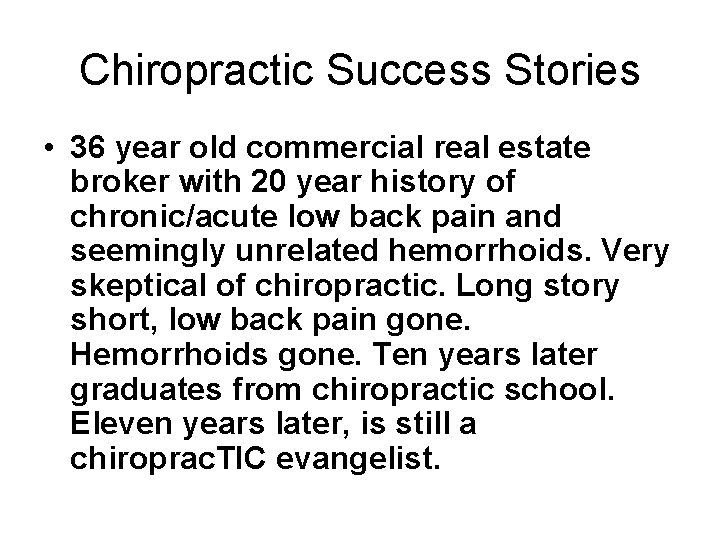 Chiropractic Success Stories

• 36 year old commercial real estate broker with 20 year history of chronic/acute low back pain and seemingly unrelated hemorrhoids. Very skeptical of chiropractic. Long story short, low back pain gone. Hemorrhoids gone. Ten years later graduates from chiropractic school. Eleven years later, is still a chiropracTIC evangelist.